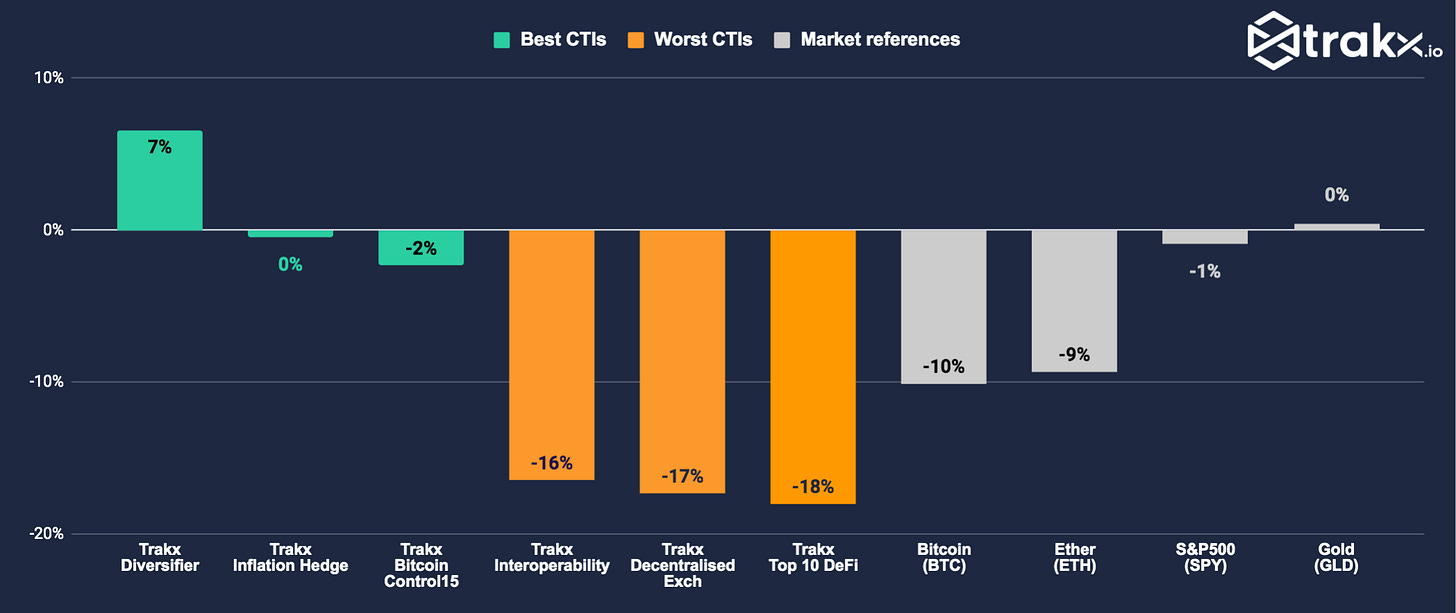 Best CTIs Worst CTIs Market references

trakx.io

10%
0%
-10%
-20%

7%
0%
-2%
-16%
-17%
-18%
-10%
-9%
-1%
0%

Trakx Diversifier
Trakx Inflation Hedge
Trakx Bitcoin Control15
Trakx Interoperability
Trakx Decentralised Exch
Trakx Top 10 DeFi
Bitcoin (BTC)
Ether (ETH)
S&P500 (SPY)
Gold (GLD)